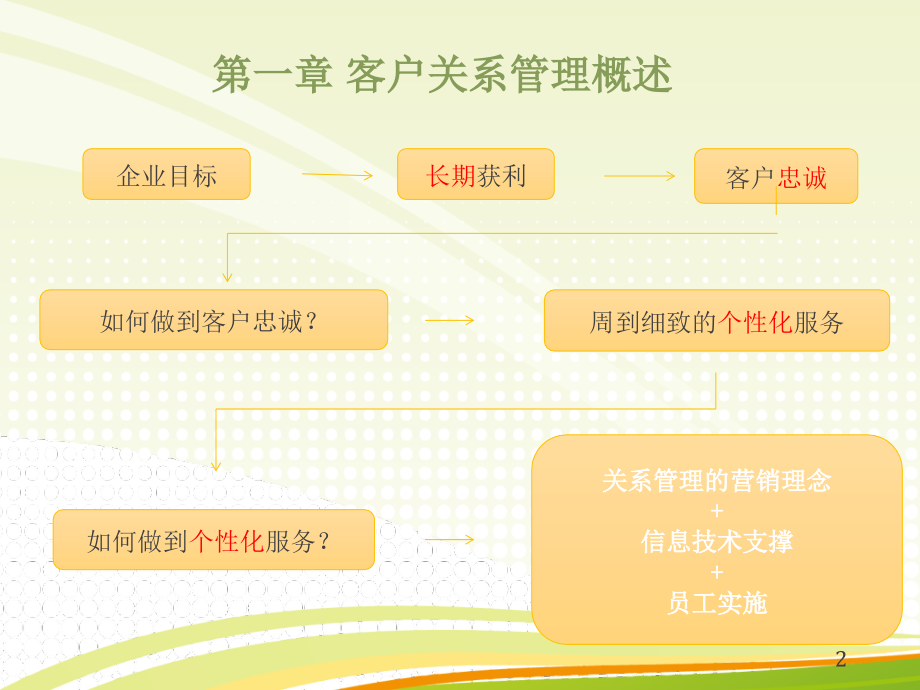 第一章 客户关系管理概述

企业目标

长期获利

客户忠诚

如何做到客户忠诚？

周到细致的个性化服务

如何做到个性化服务？

关系管理的营销理念
+
信息技术支撑
+
员工实施

2